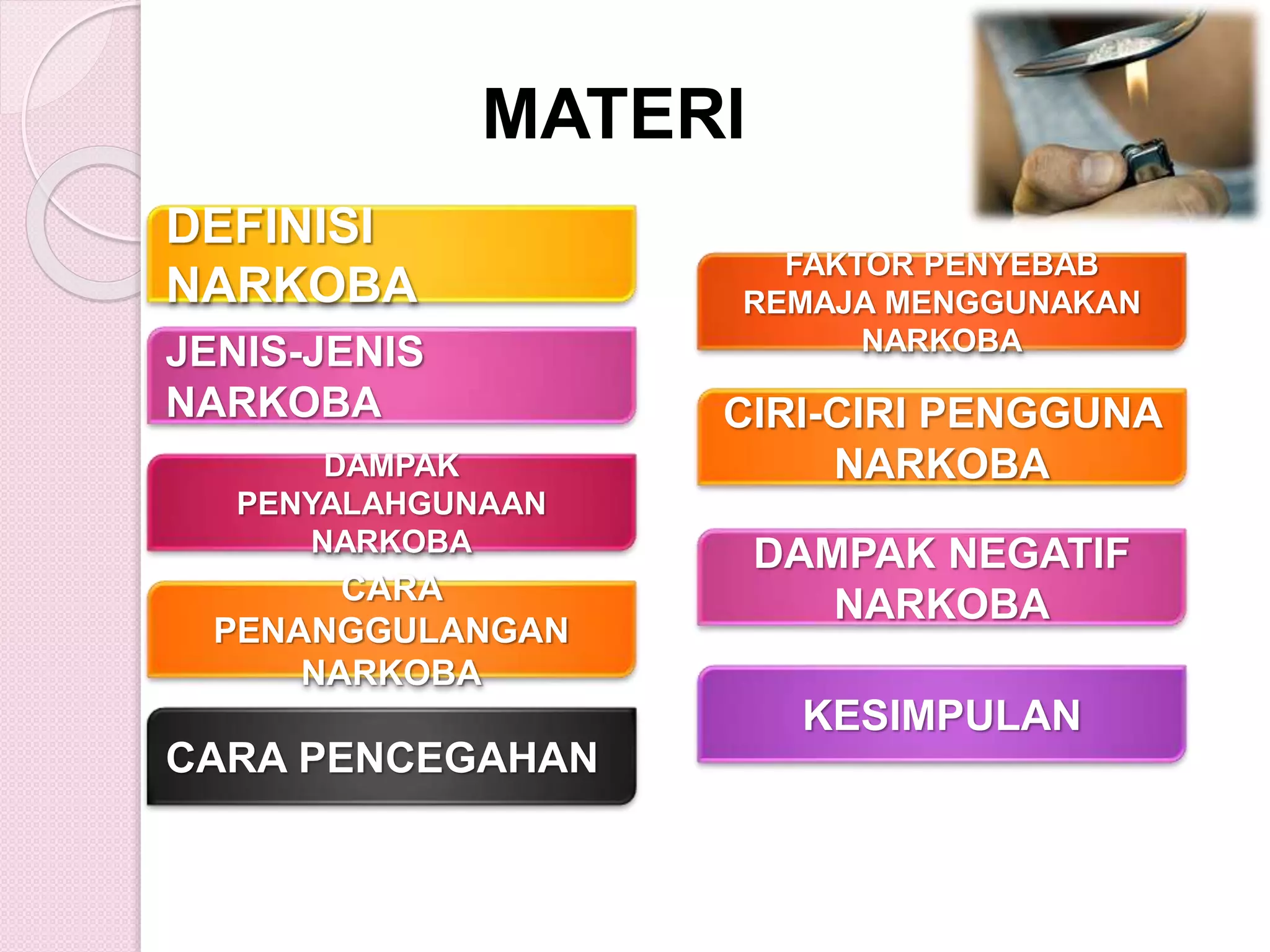 MATERI

DEFINISI NARKOBA

JENIS-JENIS NARKOBA

DAMPAK PENYALAHGUNAAN NARKOBA

CARA PENANGGULANGAN NARKOBA

CARA PENCEGAHAN

FAKTOR PENYEBAB REMAJA MENGGUNAKAN NARKOBA

CIRI-CIRI PENGGUNA NARKOBA

DAMPAK NEGATIF NARKOBA

KESIMPULAN